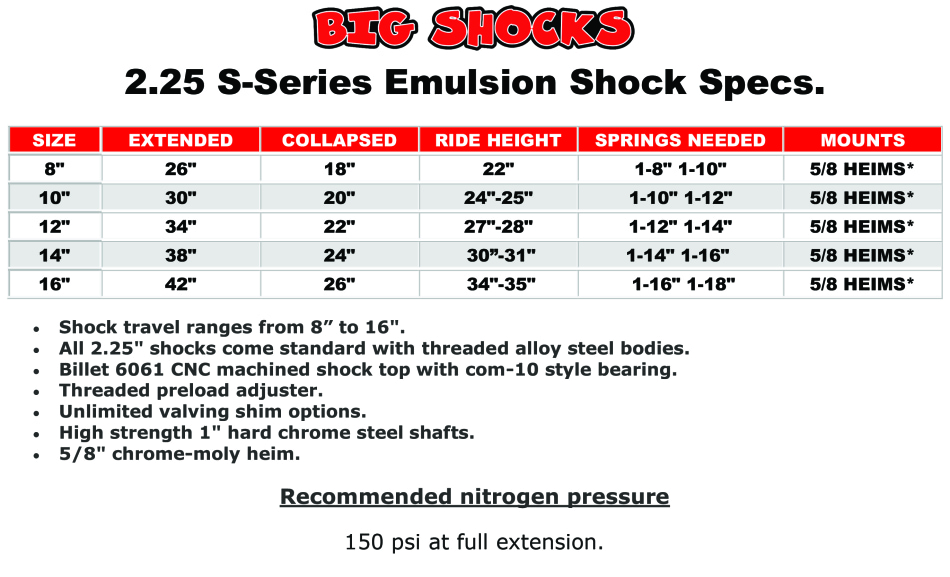 BIG SHOCKS

2.25 S-Series Emulsion Shock Specs.

| SIZE | EXTENDED | COLLAPSED | RIDE HEIGHT | SPRINGS NEEDED | MOUNTS |
|---|---|---|---|---|---|
| 8" | 26" | 18" | 22" | 1-8" 1-10" | 5/8 HEIMS* |
| 10" | 30" | 20" | 24"-25" | 1-10" 1-12" | 5/8 HEIMS* |
| 12" | 34" | 22" | 27"-28" | 1-12" 1-14" | 5/8 HEIMS* |
| 14" | 38" | 24" | 30"-31" | 1-14" 1-16" | 5/8 HEIMS* |
| 16" | 42" | 26" | 34"-35" | 1-16" 1-18" | 5/8 HEIMS* |

• Shock travel ranges from 8” to 16".
• All 2.25" shocks come standard with threaded alloy steel bodies.
• Billet 6061 CNC machined shock top with com-10 style bearing.
• Threaded preload adjuster.
• Unlimited valving shim options.
• High strength 1" hard chrome steel shafts.
• 5/8" chrome-moly heim.

Recommended nitrogen pressure

150 psi at full extension.